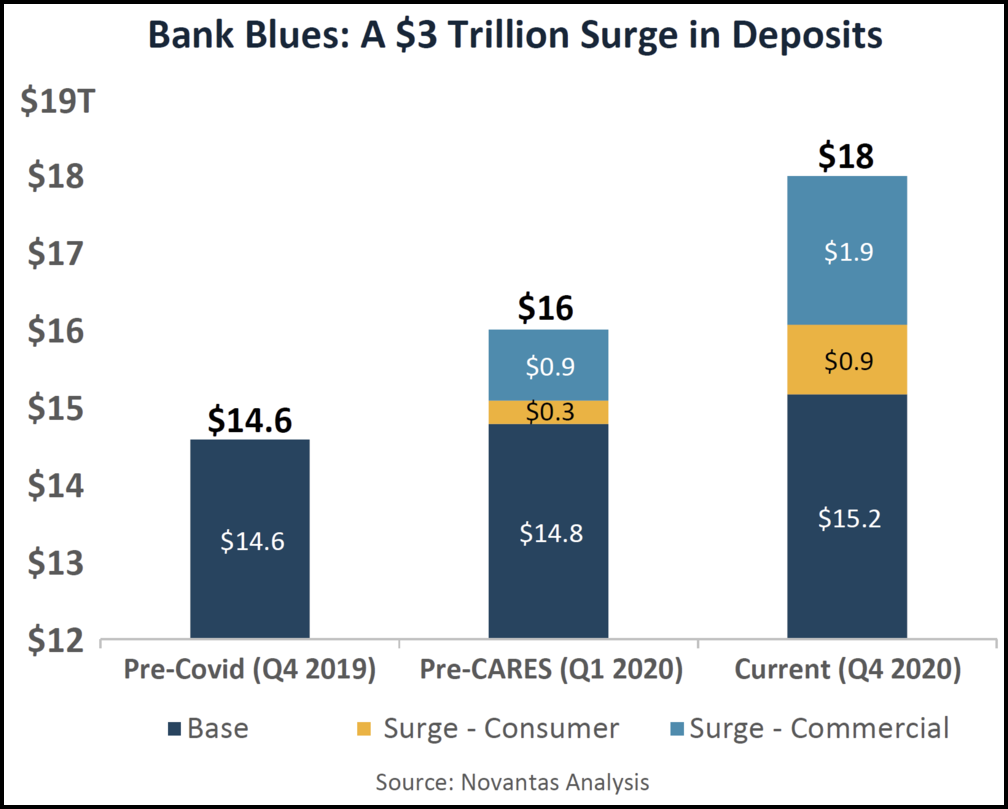 Bank Blues: A \$3 Trillion Surge in Deposits

\$19T
\$18
\$17
\$16
\$15
\$14
\$13
\$12

\$14.6
\$14.6

\$16
\$0.9
\$0.3
\$14.8

\$18
\$1.9
\$0.9
\$15.2

Pre-Covid (Q4 2019)
Pre-CARES (Q1 2020)
Current (Q4 2020)

Base
Surge - Consumer
Surge - Commercial

Source: Novantas Analysis